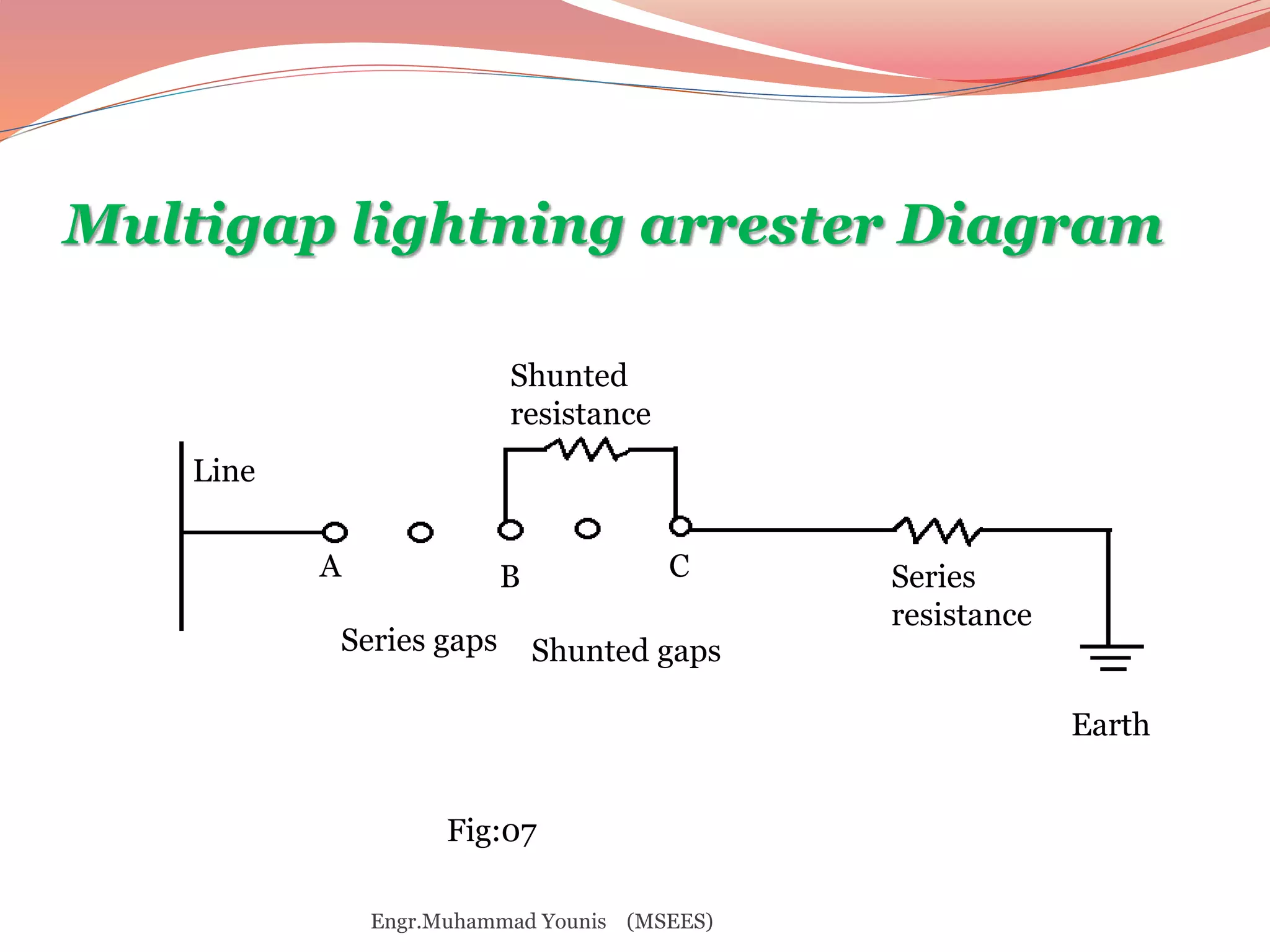 Multigap lightning arrester Diagram

Shunted resistance

Line

A

B

C

Series resistance

Series gaps

Shunted gaps

Earth

Fig:07

Engr.Muhammad Younis (MSEES)